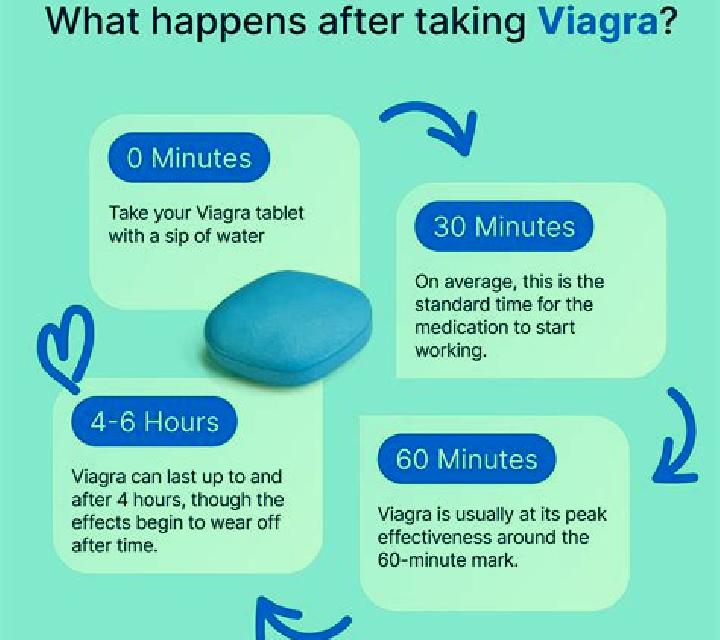 What happens after taking Viagra?

0 Minutes

Take your Viagra tablet with a sip of water

30 Minutes

On average, this is the standard time for the medication to start working.

60 Minutes

Viagra is usually at its peak effectiveness around the 60-minute mark.

4-6 Hours

Viagra can last up to and after 4 hours, though the effects begin to wear off after time.